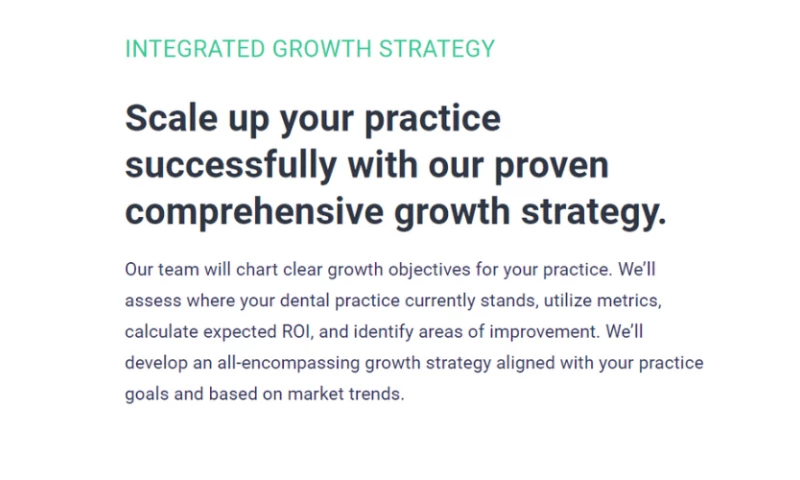 INTEGRATED GROWTH STRATEGY

Scale up your practice successfully with our proven comprehensive growth strategy.

Our team will chart clear growth objectives for your practice. We'll assess where your dental practice currently stands, utilize metrics, calculate expected ROI, and identify areas of improvement. We'll develop an all-encompassing growth strategy aligned with your practice goals and based on market trends.